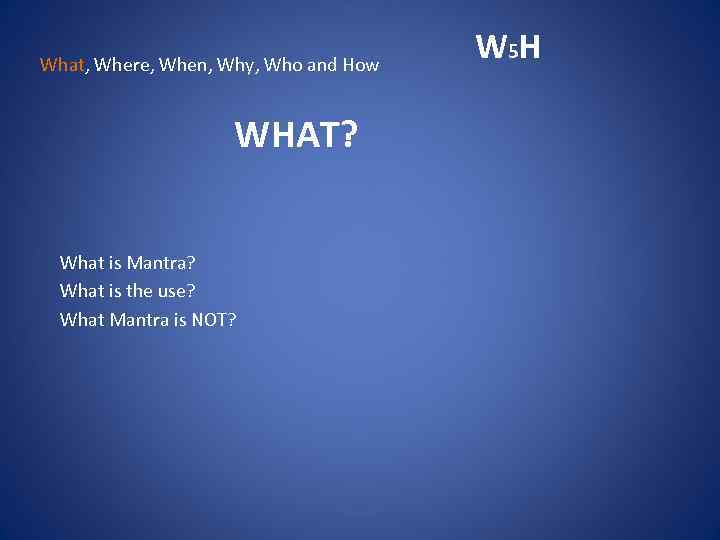 What, Where, When, Why, Who and How

W5H

WHAT?

What is Mantra?
What is the use?
What Mantra is NOT?